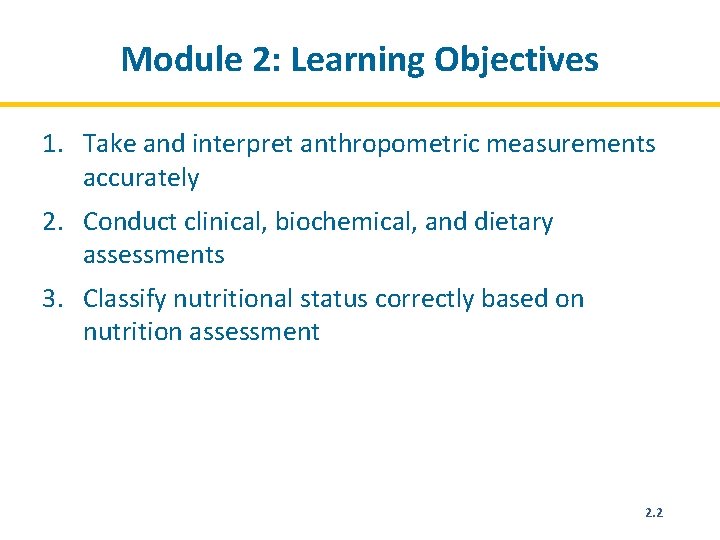 Module 2: Learning Objectives

1. Take and interpret anthropometric measurements accurately

2. Conduct clinical, biochemical, and dietary assessments

3. Classify nutritional status correctly based on nutrition assessment

2.2